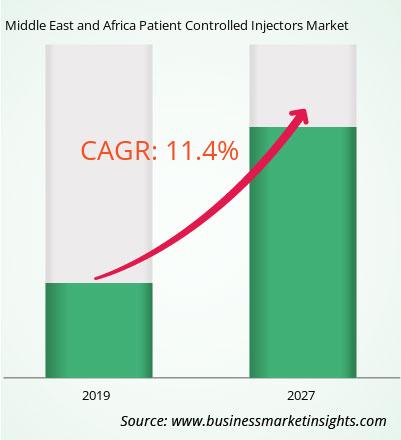 Middle East and Africa Patient Controlled Injectors Market

CAGR: 11.4%

2019

2027

Source: www.businessmarketinsights.com